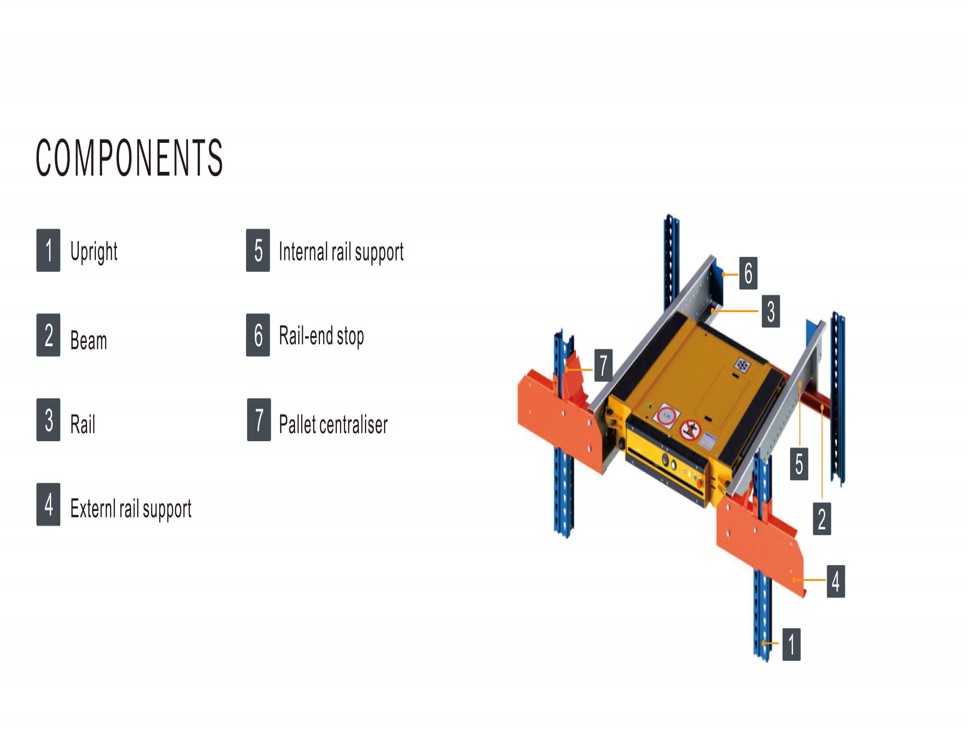 COMPONENTS

1 Upright

2 Beam

3 Rail

4 Externl rail support

5 Internal rail support

6 Rail-end stop

7 Pallet centraliser

6
3
7
5
2
4
1